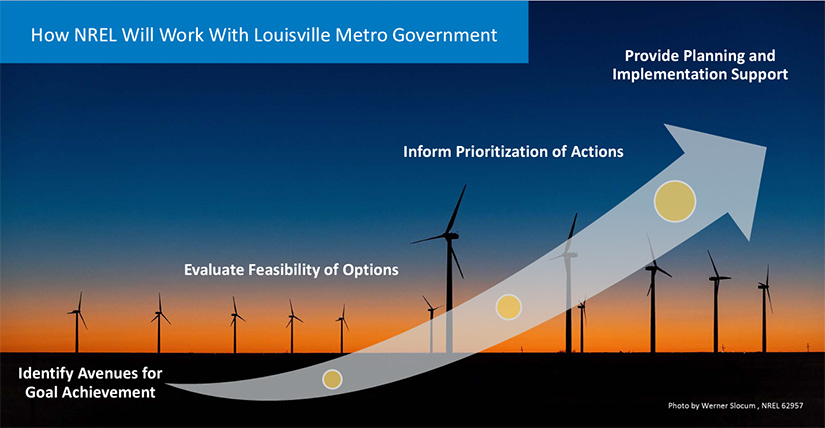 How NREL Will Work With Louisville Metro Government

Provide Planning and Implementation Support

Inform Prioritization of Actions

Evaluate Feasibility of Options

Identify Avenues for Goal Achievement

Photo by Werner Slocum , NREL 62957